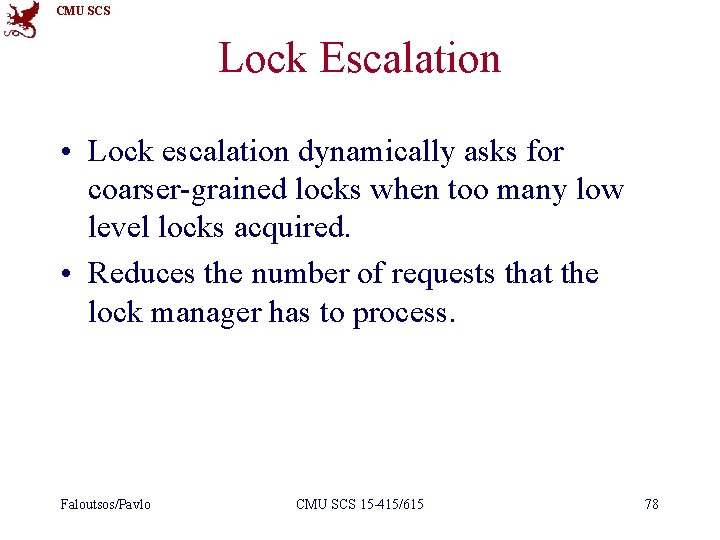 CMU SCS

Lock Escalation

• Lock escalation dynamically asks for coarser-grained locks when too many low level locks acquired.

• Reduces the number of requests that the lock manager has to process.

Faloutsos/Pavlo

CMU SCS 15-415/615

78